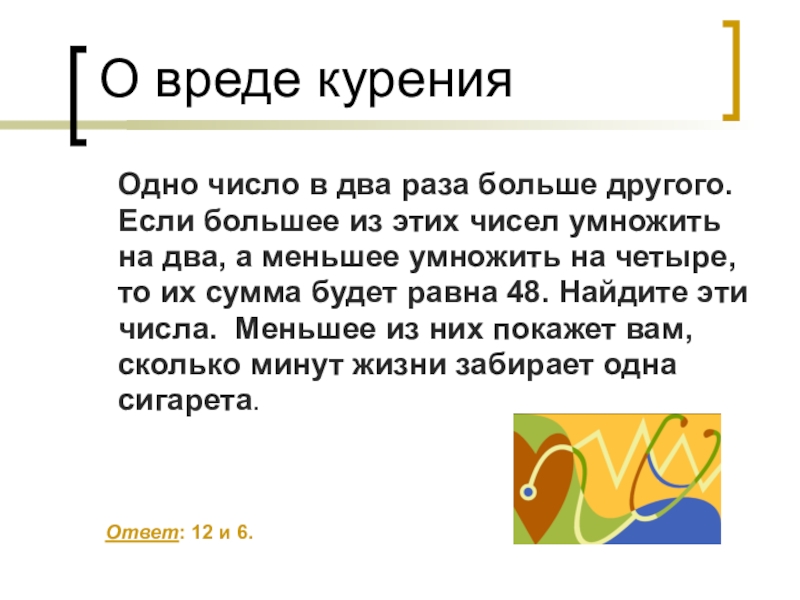 О вреде курения

Одно число в два раза больше другого. Если большее из этих чисел умножить на два, а меньшее умножить на четыре, то их сумма будет равна 48. Найдите эти числа. Меньшее из них покажет вам, сколько минут жизни забирает одна сигарета.

Ответ: 12 и 6.